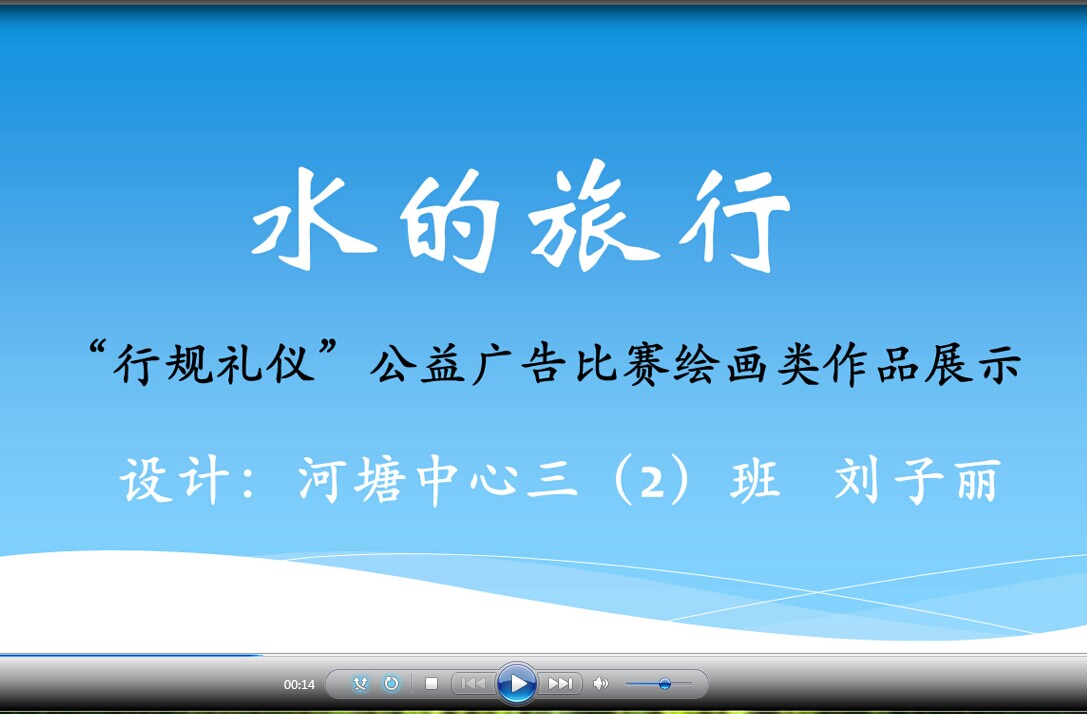 水的旅行

“行规礼仪”公益广告比赛绘画类作品展示

设计：河塘中心三（2）班　刘子丽

00:14